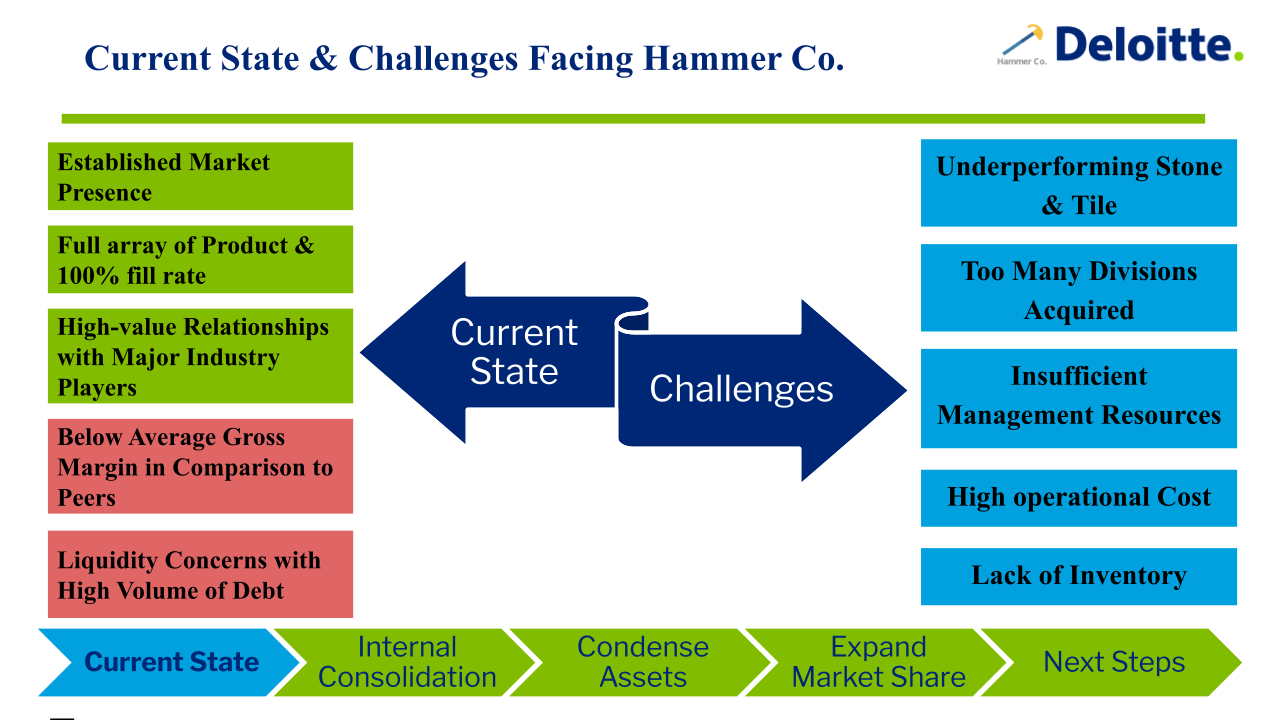 Current State & Challenges Facing Hammer Co.

Hammer Co.

Deloitte.

Established Market Presence

Full array of Product & 100% fill rate

High-value Relationships with Major Industry Players

Below Average Gross Margin in Comparison to Peers

Liquidity Concerns with High Volume of Debt

Current State

Challenges

Underperforming Stone & Tile

Too Many Divisions Acquired

Insufficient Management Resources

High operational Cost

Lack of Inventory

Current State

Internal Consolidation

Condense Assets

Expand Market Share

Next Steps